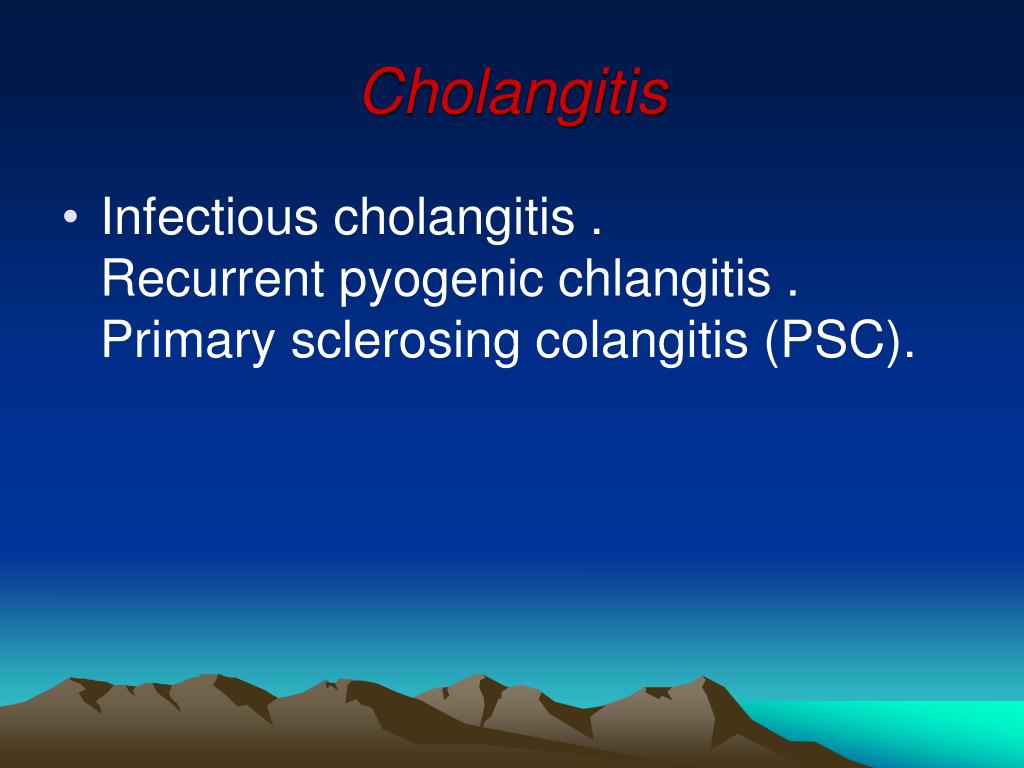 Cholangitis

• Infectious cholangitis .
Recurrent pyogenic chlangitis .
Primary sclerosing colangitis (PSC).